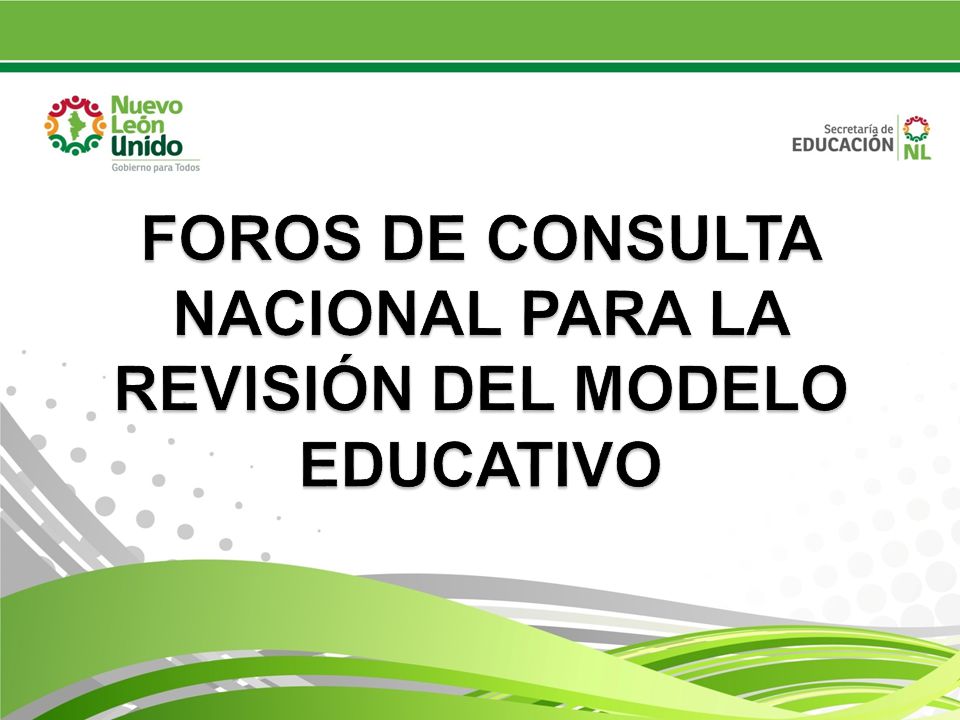 Nuevo León Unido
Gobierno para Todos

Secretaría de EDUCACIÓN NL

FOROS DE CONSULTA NACIONAL PARA LA REVISIÓN DEL MODELO EDUCATIVO